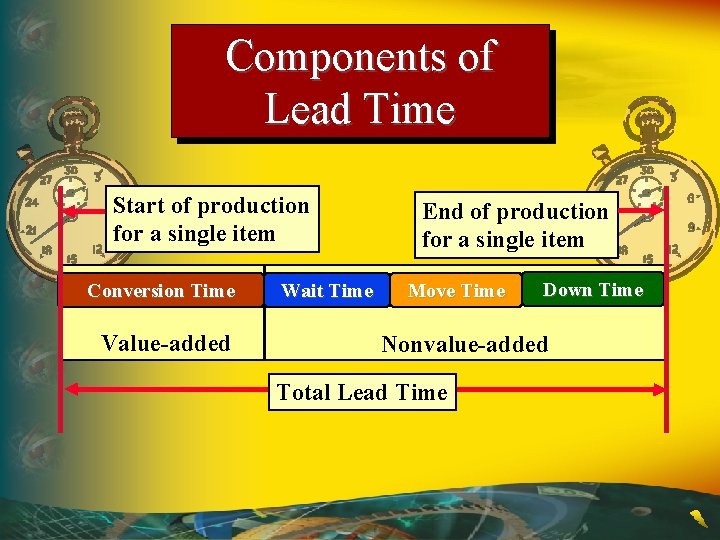 Components of Lead Time

Start of production for a single item

End of production for a single item

Conversion Time

Wait Time

Move Time

Down Time

Value-added

Nonvalue-added

Total Lead Time